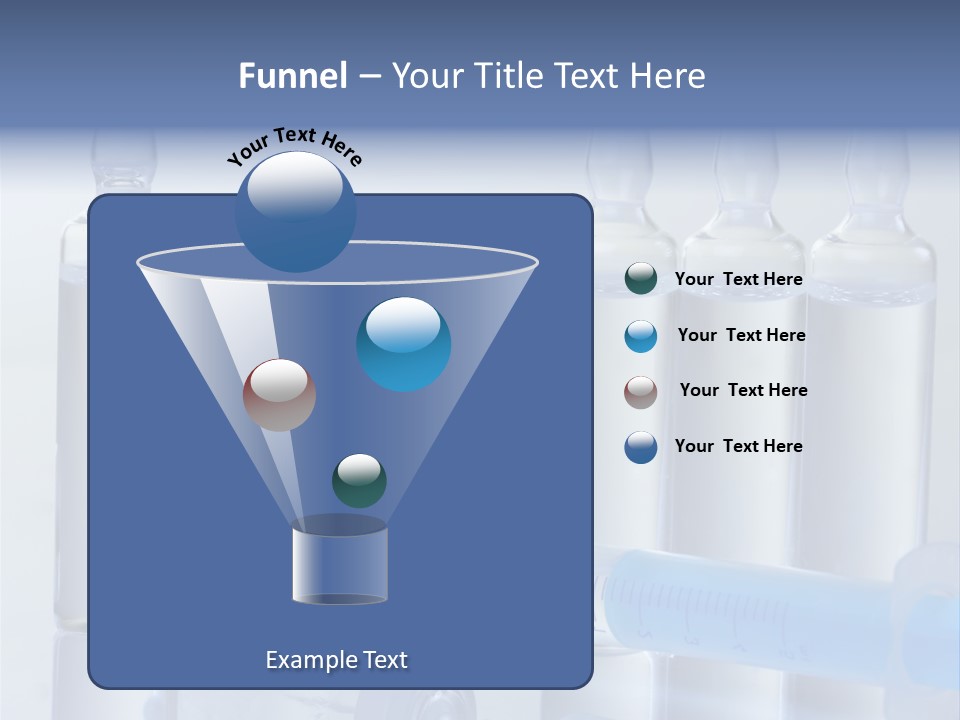 Funnel – Your Title Text Here

Your Text Here

Your Text Here

Your Text Here

Your Text Here

Your Text Here

Example Text